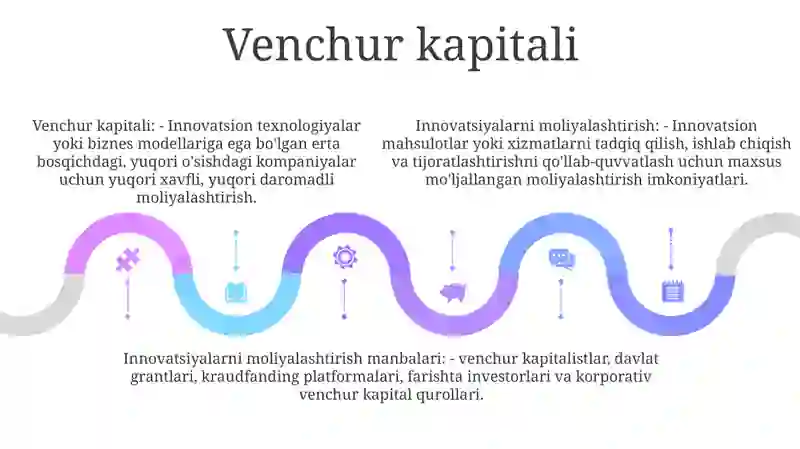 Venchur kapitali

Venchur kapitali: - Innovatsion texnologiyalar yoki biznes modellariga ega bo'lgan erta bosqichdagi, yuqori o'sishdagi kompaniyalar uchun yuqori xavfli, yuqori daromadli moliyalashtirish.

Innovatsiyalarni moliyalashtirish: - Innovatsion mahsulotlar yoki xizmatlarni tadqiq qilish, ishlab chiqish va tijoratlashtirishni qo'llab-quvvatlash uchun maxsus mo'ljallangan moliyalashtirish imkoniyatlari.

Innovatsiyalarni moliyalashtirish manbalari: - venchur kapitalistlar, davlat grantlari, kraudfanding platformalari, farishta investorlari va korporativ venchur kapital qurollari.